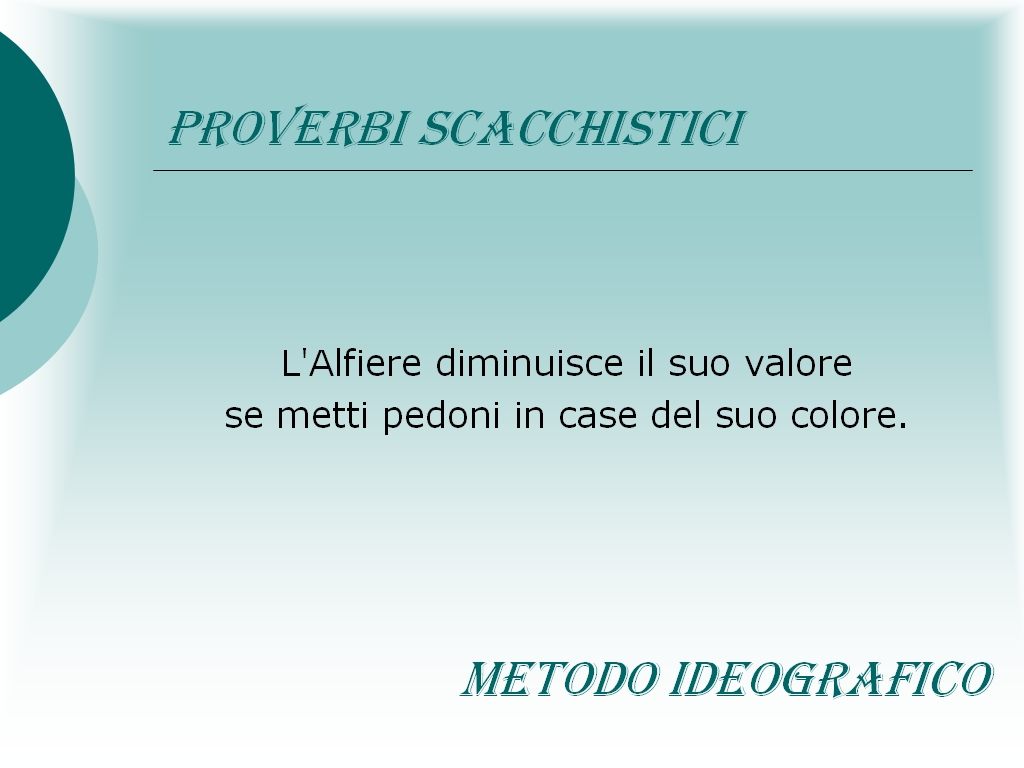 PROVERBI SCACCHISTICI

L'Alfiere diminuisce il suo valore
se metti pedoni in case del suo colore.

METODO IDEOGRAFICO